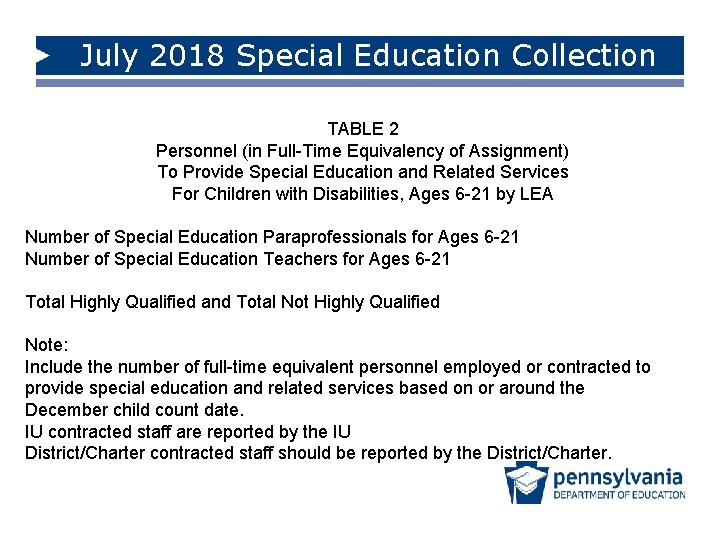 July 2018 Special Education Collection

TABLE 2
Personnel (in Full-Time Equivalency of Assignment)
To Provide Special Education and Related Services
For Children with Disabilities, Ages 6-21 by LEA

Number of Special Education Paraprofessionals for Ages 6-21
Number of Special Education Teachers for Ages 6-21

Total Highly Qualified and Total Not Highly Qualified

Note:
Include the number of full-time equivalent personnel employed or contracted to provide special education and related services based on or around the December child count date.
IU contracted staff are reported by the IU
District/Charter contracted staff should be reported by the District/Charter.

pennsylvania
DEPARTMENT OF EDUCATION